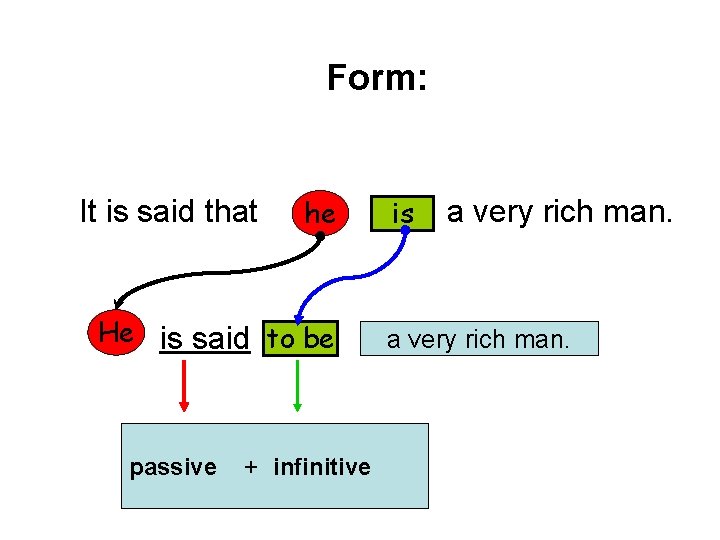 Form:

It is said that he is a very rich man.

He is said to be a very rich man.

passive + infinitive